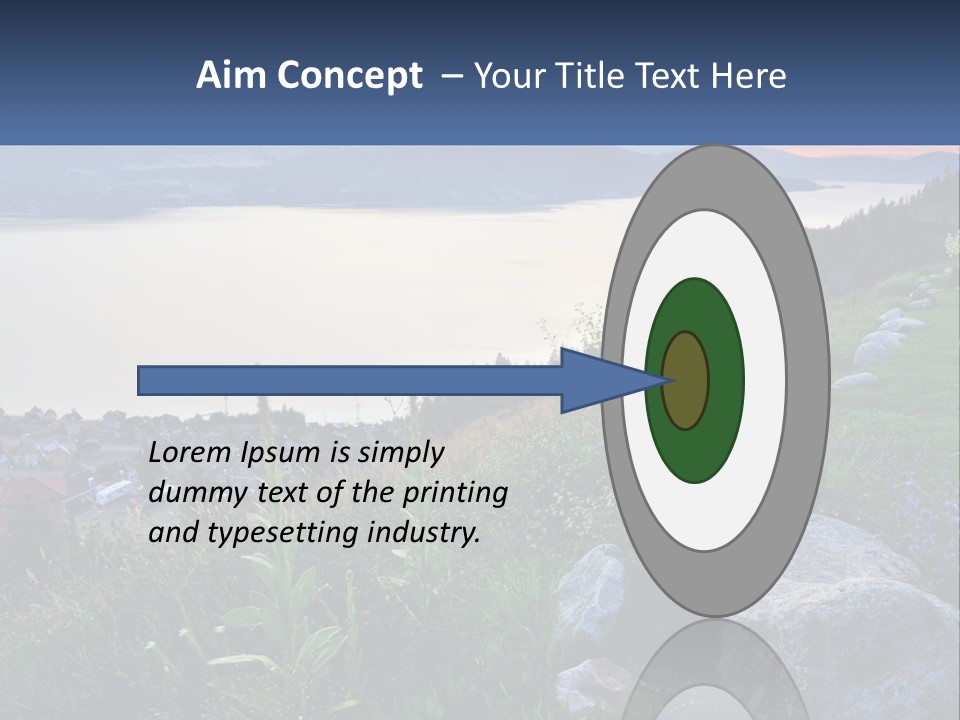 Aim Concept – Your Title Text Here

Lorem Ipsum is simply dummy text of the printing and typesetting industry.